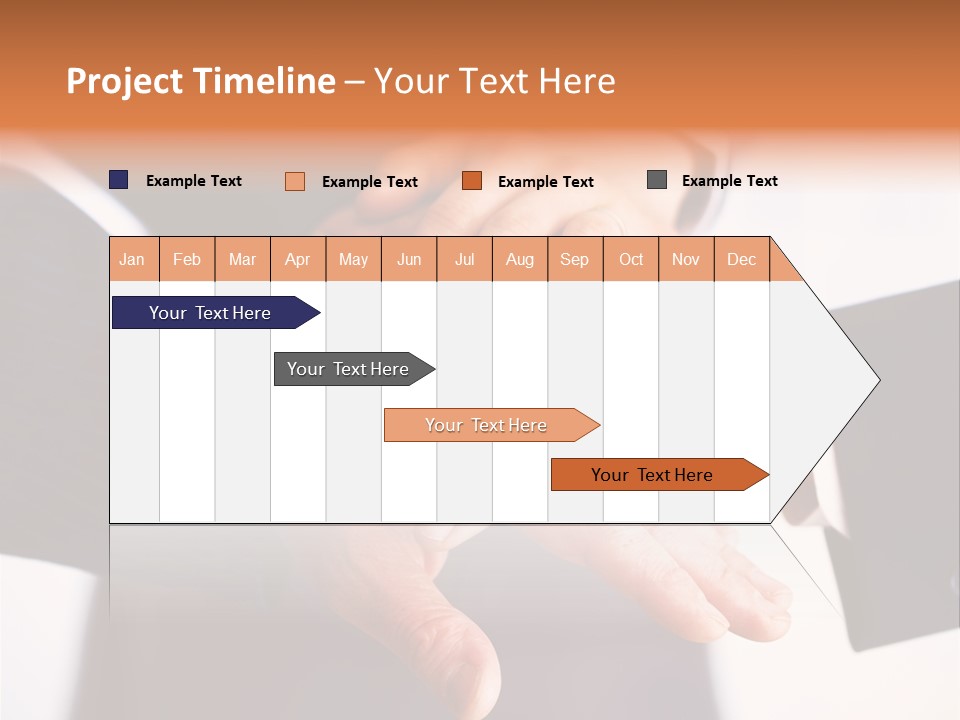 Project Timeline – Your Text Here

Example Text Example Text Example Text Example Text

| Jan | Feb | Mar | Apr | May | Jun | Jul | Aug | Sep | Oct | Nov | Dec |
|---|---|---|---|---|---|---|---|---|---|---|---|

Your Text Here

Your Text Here

Your Text Here

Your Text Here